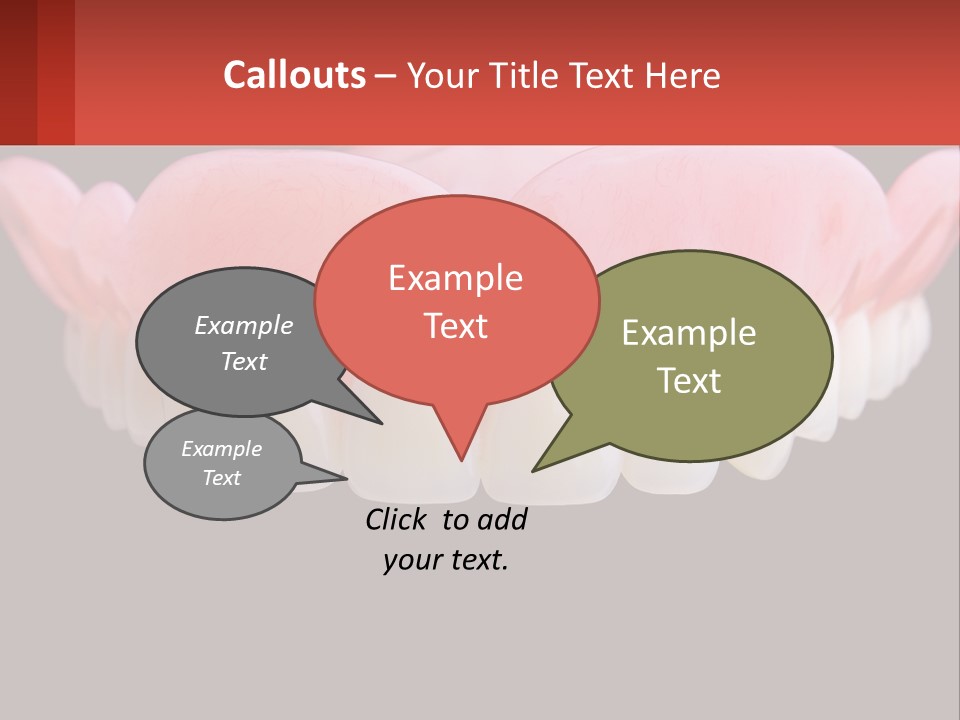 Callouts – Your Title Text Here

Example Text

Example Text

Example Text

Example Text

Click to add your text.